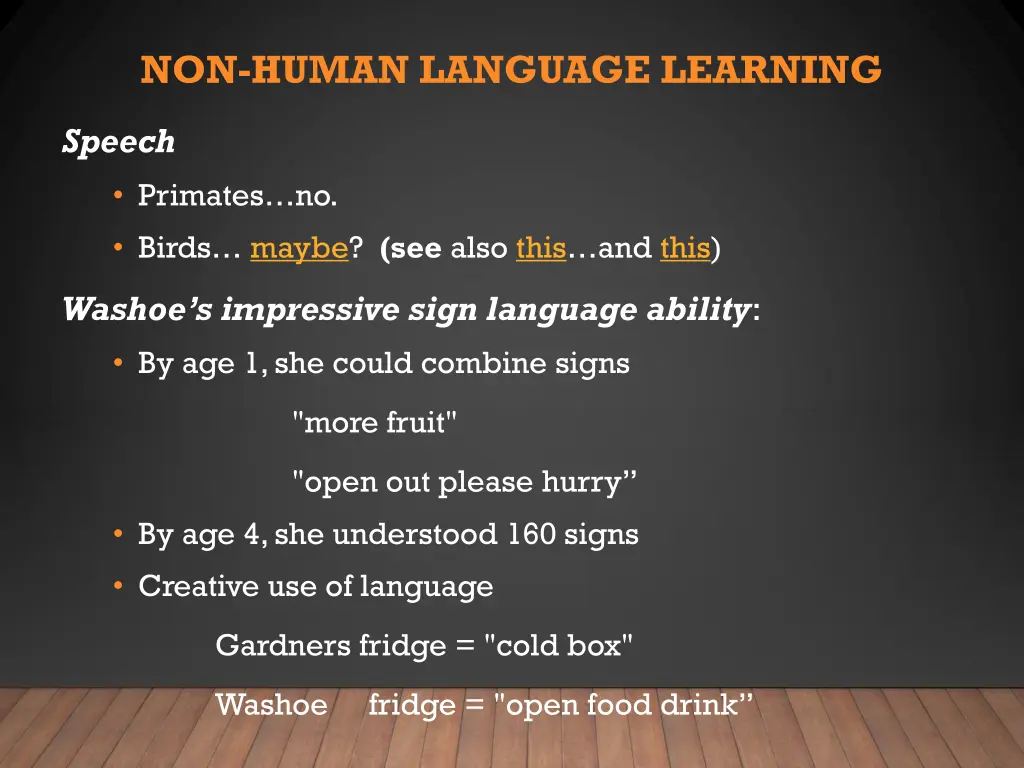 NON-HUMAN LANGUAGE LEARNING

Speech

• Primates…no.

• Birds… maybe? (see also this…and this)

Washoe's impressive sign language ability:

• By age 1, she could combine signs

"more fruit"

"open out please hurry"

• By age 4, she understood 160 signs

• Creative use of language

Gardners fridge = "cold box"

Washoe fridge = "open food drink"